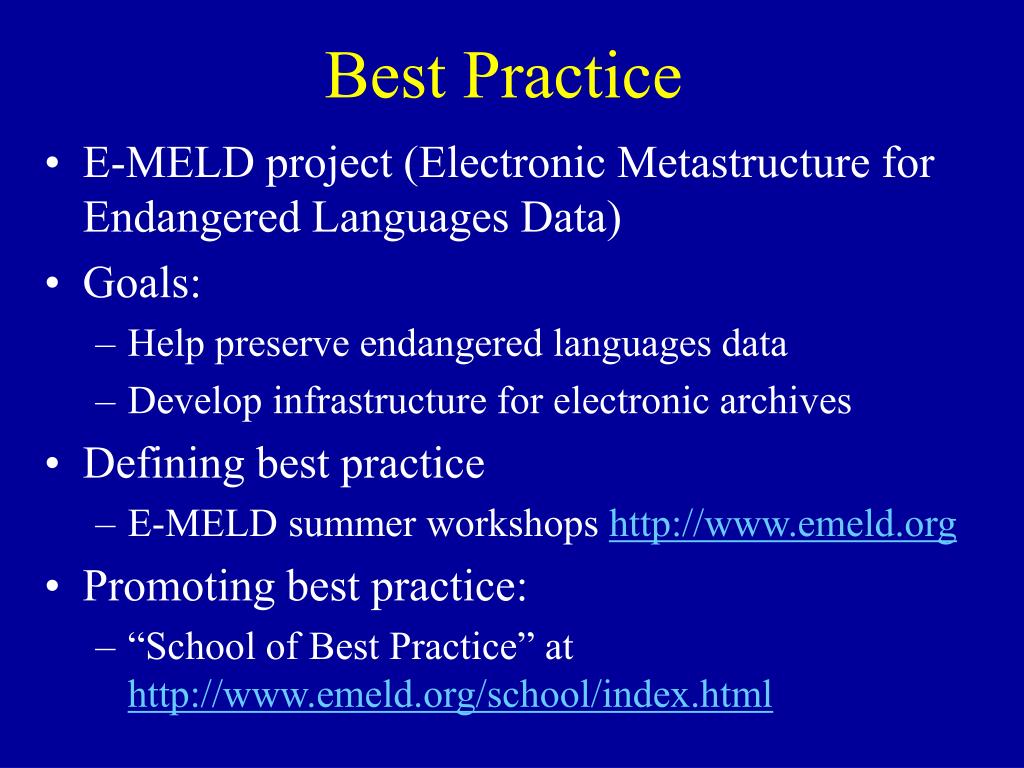 Best Practice

• E-MELD project (Electronic Metastructure for Endangered Languages Data)
• Goals:
– Help preserve endangered languages data
– Develop infrastructure for electronic archives
• Defining best practice
– E-MELD summer workshops http://www.emeld.org
• Promoting best practice:
– “School of Best Practice” at http://www.emeld.org/school/index.html